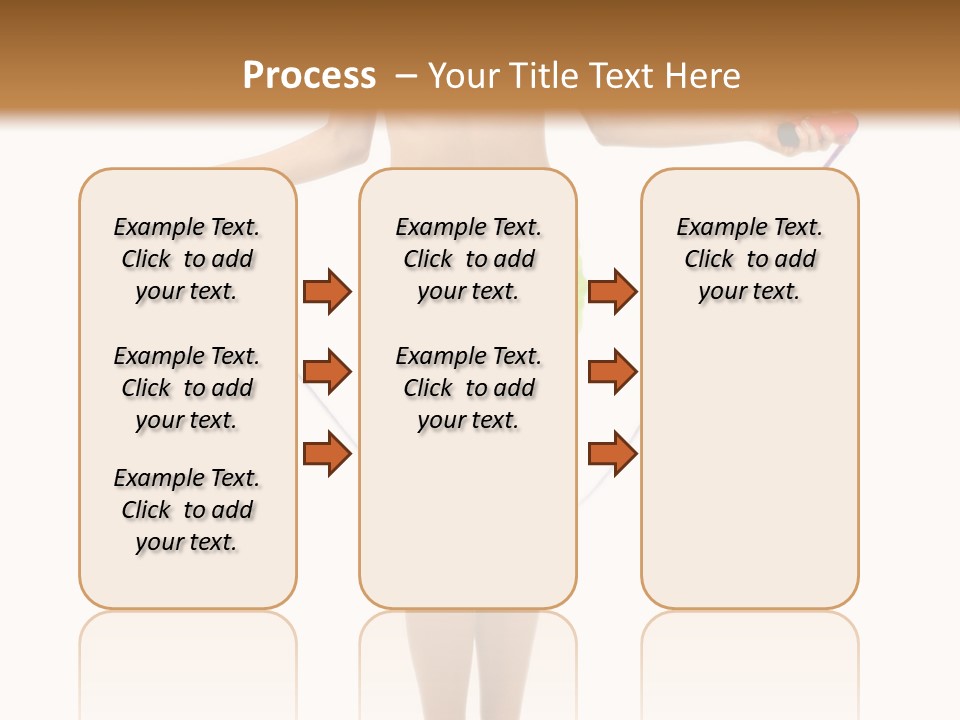 Process – Your Title Text Here

Example Text. Click to add your text.

Example Text. Click to add your text.

Example Text. Click to add your text.

Example Text. Click to add your text.

Example Text. Click to add your text.

Example Text. Click to add your text.